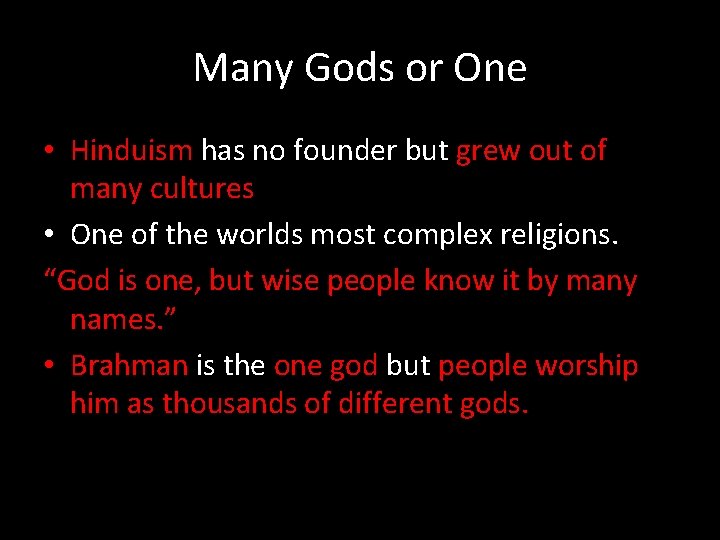 Many Gods or One

• Hinduism has no founder but grew out of many cultures

• One of the worlds most complex religions.

“God is one, but wise people know it by many names.”

• Brahman is the one god but people worship him as thousands of different gods.